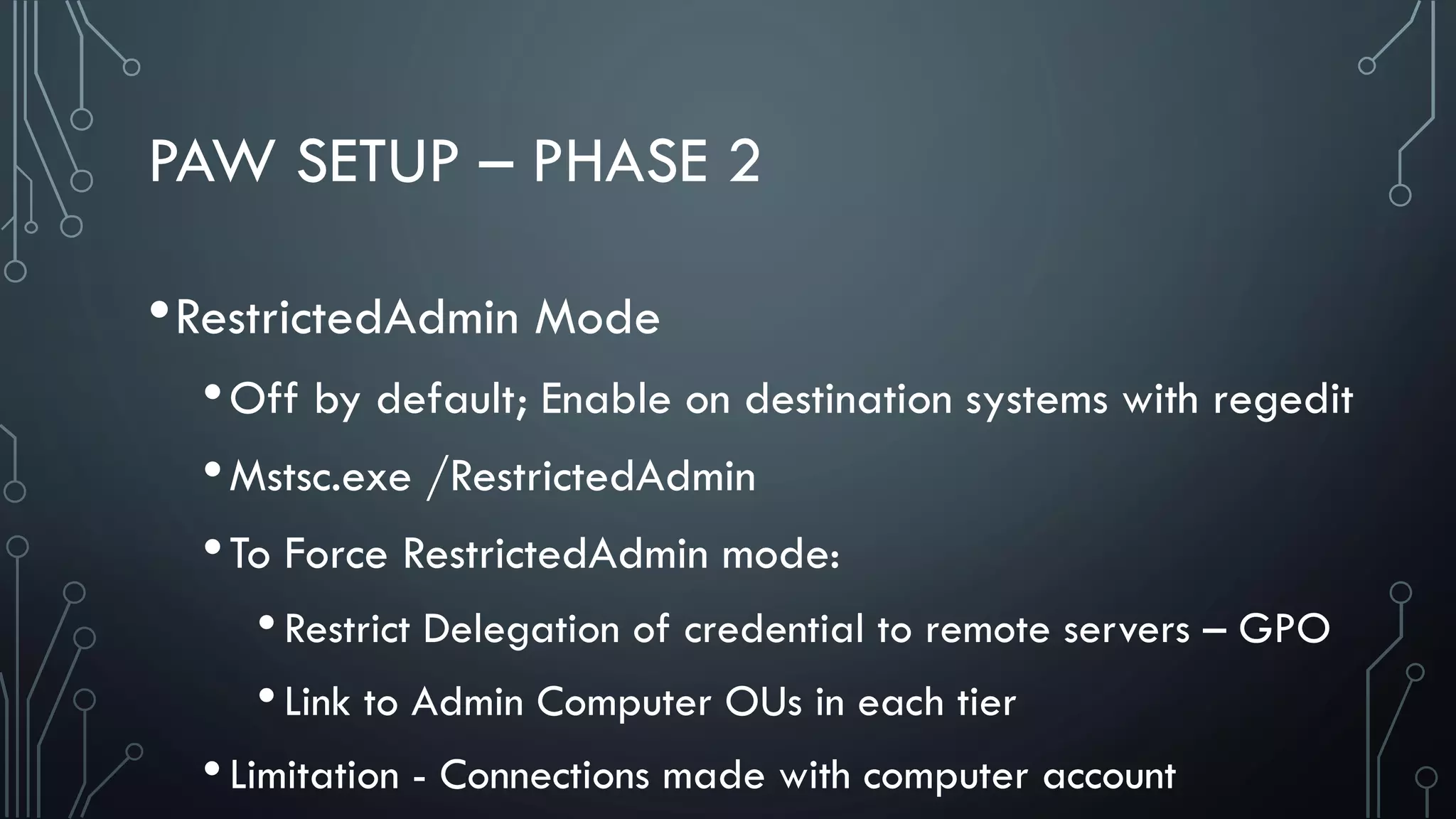 PAW SETUP – PHASE 2

• RestrictedAdmin Mode

• Off by default; Enable on destination systems with regedit

• Mstsc.exe /RestrictedAdmin

• To Force RestrictedAdmin mode:

• Restrict Delegation of credential to remote servers – GPO

• Link to Admin Computer OUs in each tier

• Limitation - Connections made with computer account